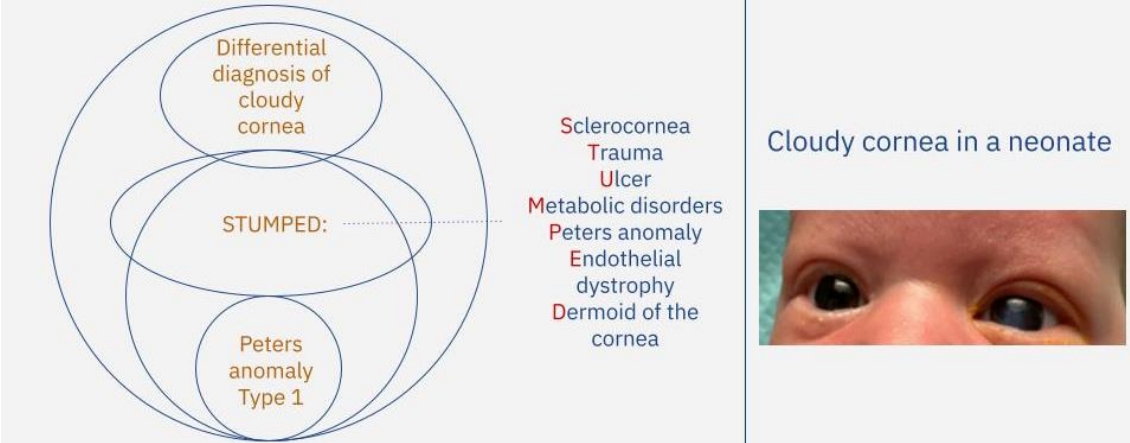 Differential diagnosis of cloudy cornea

STUMPED:

Peters anomaly Type 1

Sclerocornea
Trauma
Ulcer
Metabolic disorders
Peters anomaly
Endothelial dystrophy
Dermoid of the cornea

Cloudy cornea in a neonate